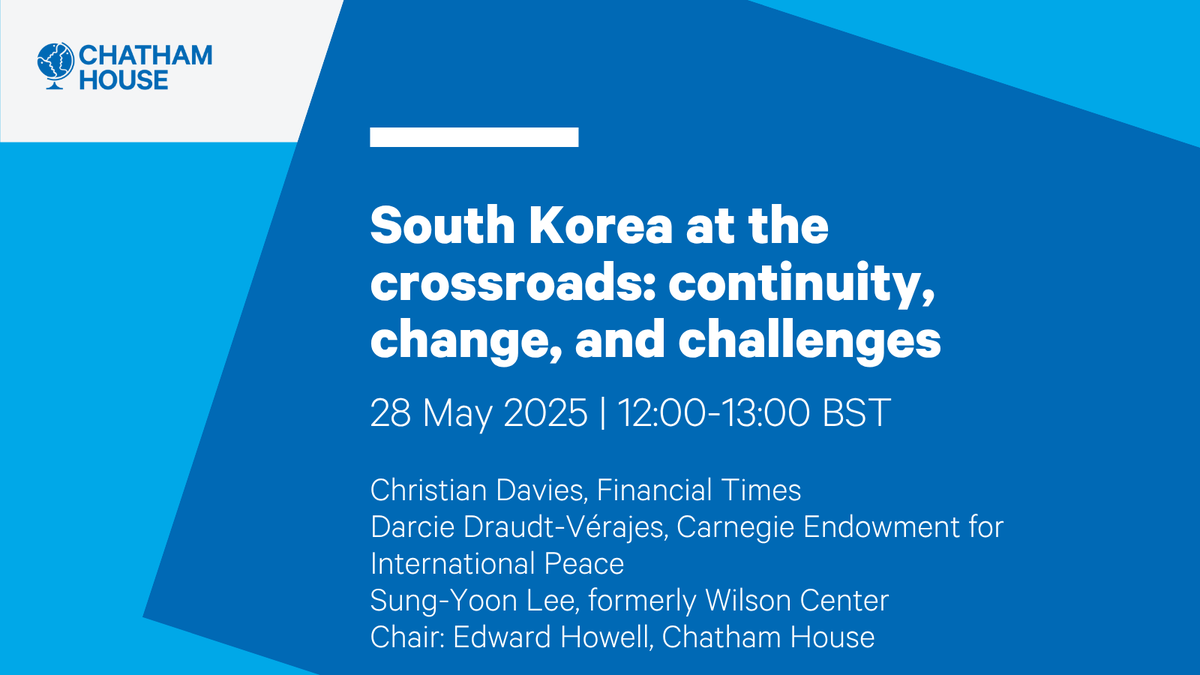 CHATHAM HOUSE

South Korea at the crossroads: continuity, change, and challenges

28 May 2025 | 12:00-13:00 BST

Christian Davies, Financial Times
Darcie Draudt-Vérajes, Carnegie Endowment for International Peace
Sung-Yoon Lee, formerly Wilson Center
Chair: Edward Howell, Chatham House